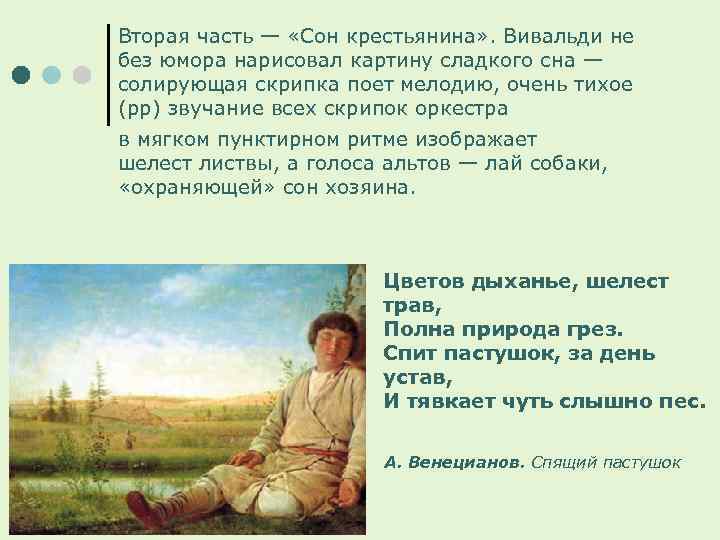 Вторая часть — «Сон крестьянина». Вивальди не без юмора нарисовал картину сладкого сна — солирующая скрипка поет мелодию, очень тихое (pp) звучание всех скрипок оркестра в мягком пунктирном ритме изображает шелест листвы, а голоса альтов — лай собаки, «охраняющей» сон хозяина.

Цветов дыханье, шелест трав,
Полна природа грез.
Спит пастушок, за день устав,
И тявкает чуть слышно пес.

А. Венецианов. Спящий пастушок